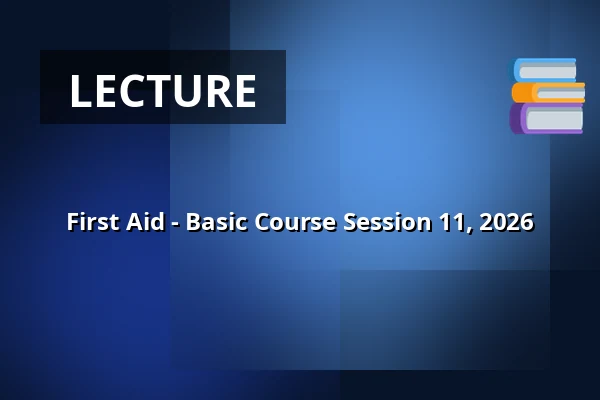 LECTURE

First Aid - Basic Course Session 11, 2026